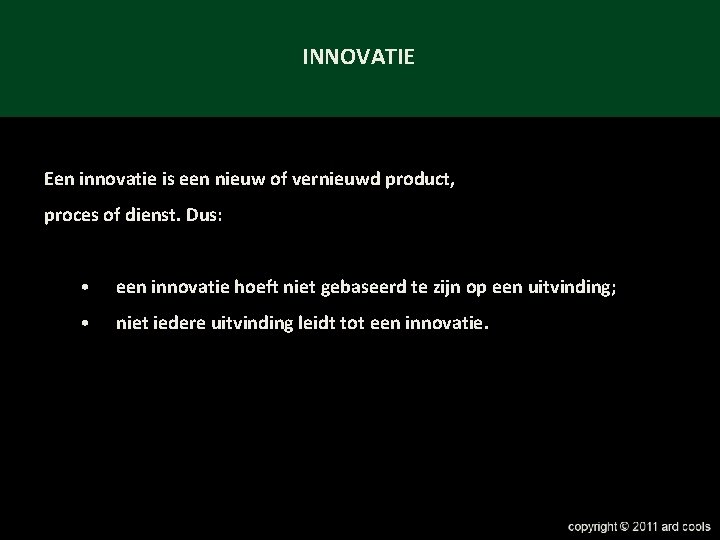 INNOVATIE

Een innovatie is een nieuw of vernieuwd product, proces of dienst. Dus:

• een innovatie hoeft niet gebaseerd te zijn op een uitvinding;
• niet iedere uitvinding leidt tot een innovatie.

copyright © 2011 ard cools